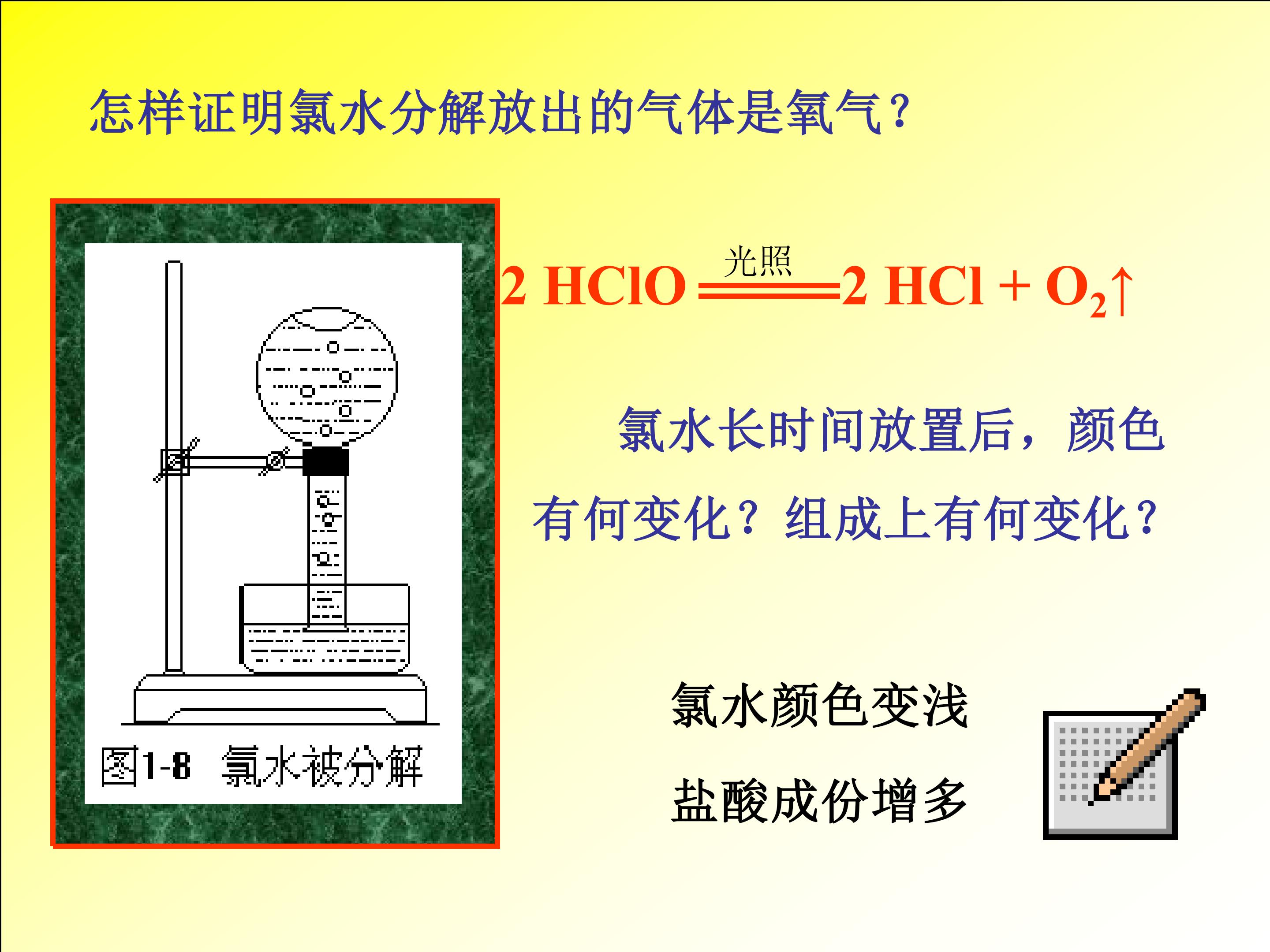 怎样证明氯水分解放出的气体是氧气？

图1-8 氯水被分解

$2\ HClO \xlongequal{光照} 2\ HCl + O_2\uparrow$

氯水长时间放置后，颜色有何变化？组成上有何变化？

氯水颜色变浅

盐酸成份增多